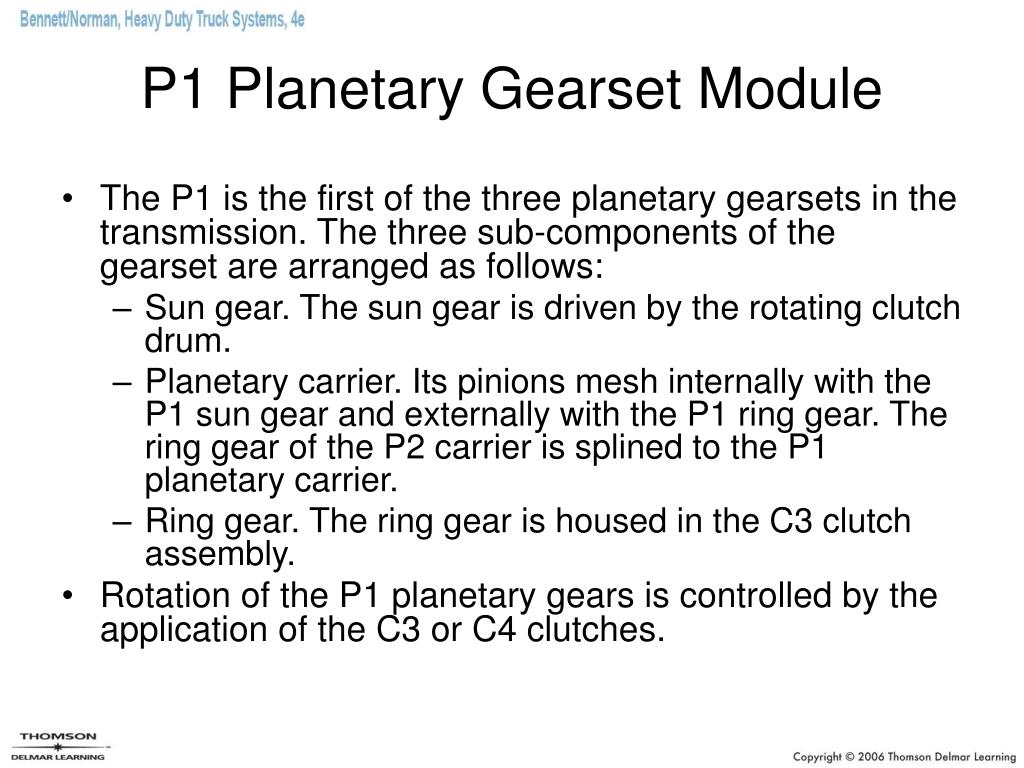 Bennett/Norman, Heavy Duty Truck Systems, 4e

P1 Planetary Gearset Module

• The P1 is the first of the three planetary gearsets in the transmission. The three sub-components of the gearset are arranged as follows:
– Sun gear. The sun gear is driven by the rotating clutch drum.
– Planetary carrier. Its pinions mesh internally with the P1 sun gear and externally with the P1 ring gear. The ring gear of the P2 carrier is splined to the P1 planetary carrier.
– Ring gear. The ring gear is housed in the C3 clutch assembly.
• Rotation of the P1 planetary gears is controlled by the application of the C3 or C4 clutches.

THOMSON
DELMAR LEARNING

Copyright © 2006 Thomson Delmar Learning